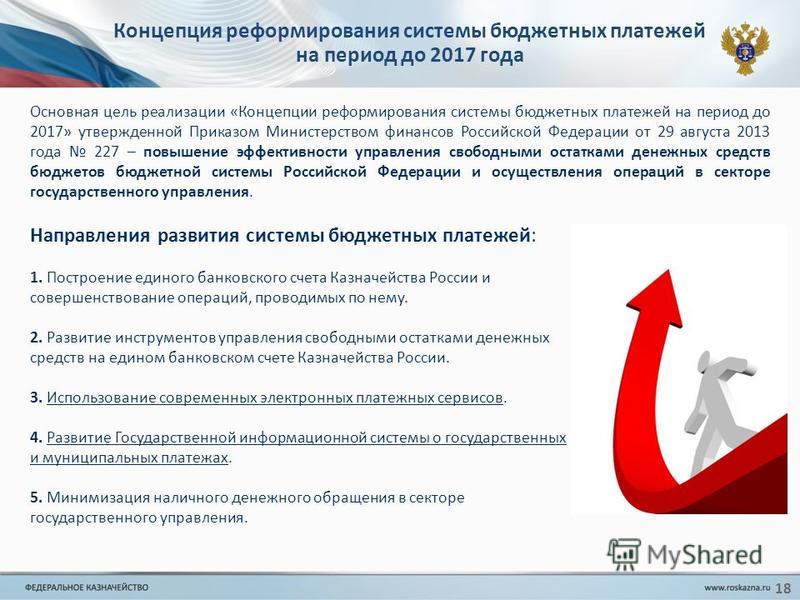 Концепция реформирования системы бюджетных платежей на период до 2017 года

Основная цель реализации «Концепции реформирования системы бюджетных платежей на период до 2017» утвержденной Приказом Министерством финансов Российской Федерации от 29 августа 2013 года № 227 – повышение эффективности управления свободными остатками денежных средств бюджетов бюджетной системы Российской Федерации и осуществления операций в секторе государственного управления.

Направления развития системы бюджетных платежей:

1. Построение единого банковского счета Казначейства России и совершенствование операций, проводимых по нему.

2. Развитие инструментов управления свободными остатками денежных средств на едином банковском счете Казначейства России.

3. Использование современных электронных платежных сервисов.

4. Развитие Государственной информационной системы о государственных и муниципальных платежах.

5. Минимизация наличного денежного обращения в секторе государственного управления.

MyShared

ФЕДЕРАЛЬНОЕ КАЗНАЧЕЙСТВО

www.roskazna.ru 18